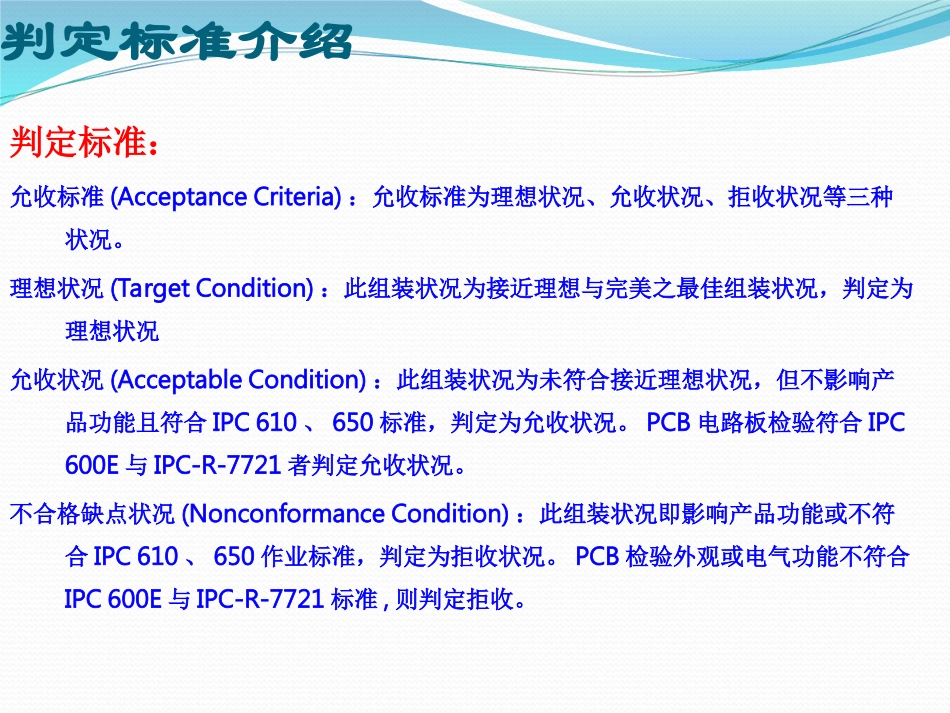 判定标准介绍

判定标准：

允收标准 (Acceptance Criteria) ：允收标准为理想状况、允收状况、拒收状况等三种状况。

理想状况 (Target Condition) ：此组装状况为接近理想与完美之最佳组装状况，判定为理想状况

允收状况 (Acceptable Condition) ：此组装状况为未符合接近理想状况，但不影响产品功能且符合 IPC 610 、 650 标准，判定为允收状况。 PCB 电路板检验符合 IPC 600E 与 IPC-R-7721 者判定允收状况。

不合格缺点状况 (Nonconformance Condition) ：此组装状况即影响产品功能或不符合 IPC 610 、 650 作业标准，判定为拒收状况。 PCB 检验外观或电气功能不符合 IPC 600E 与 IPC-R-7721 标准 , 则判定拒收。